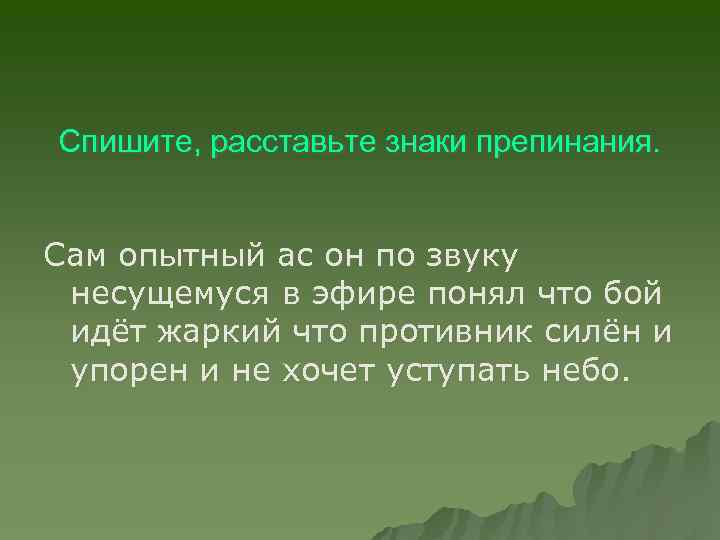 Спишите, расставьте знаки препинания.

Сам опытный ас он по звуку несущемуся в эфире понял что бой идёт жаркий что противник силён и упорен и не хочет уступать небо.